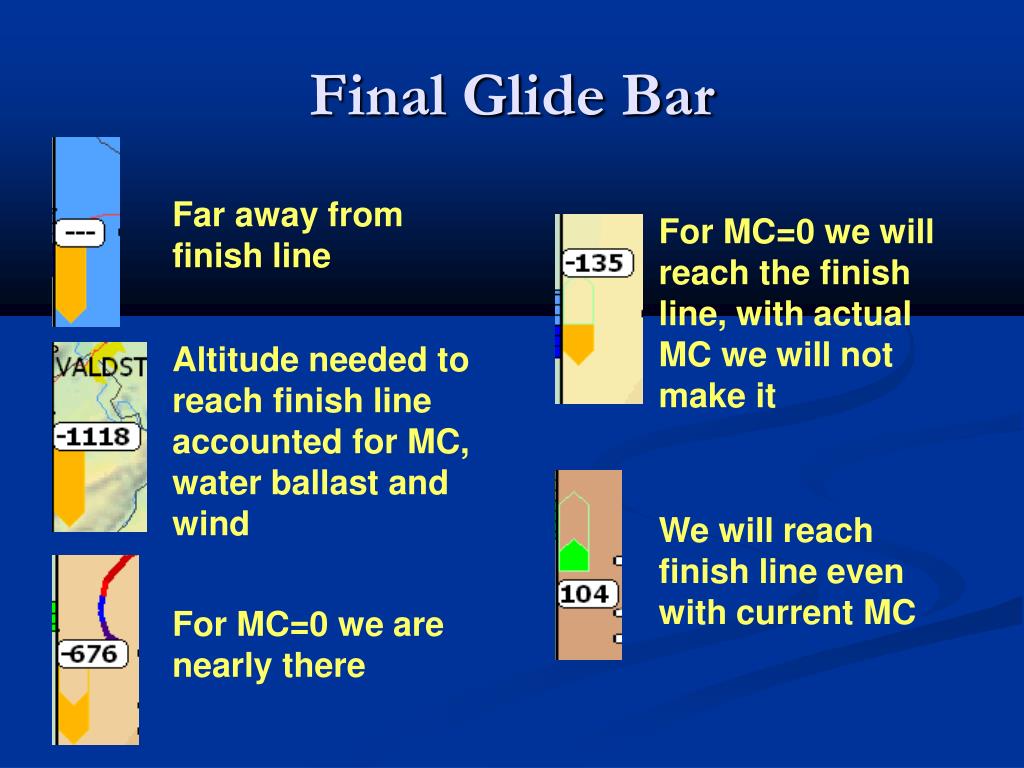 Final Glide Bar

---

Far away from finish line

VALDST

-1118

Altitude needed to reach finish line accounted for MC, water ballast and wind

-676

For MC=0 we are nearly there

-135

For MC=0 we will reach the finish line, with actual MC we will not make it

104

We will reach finish line even with current MC